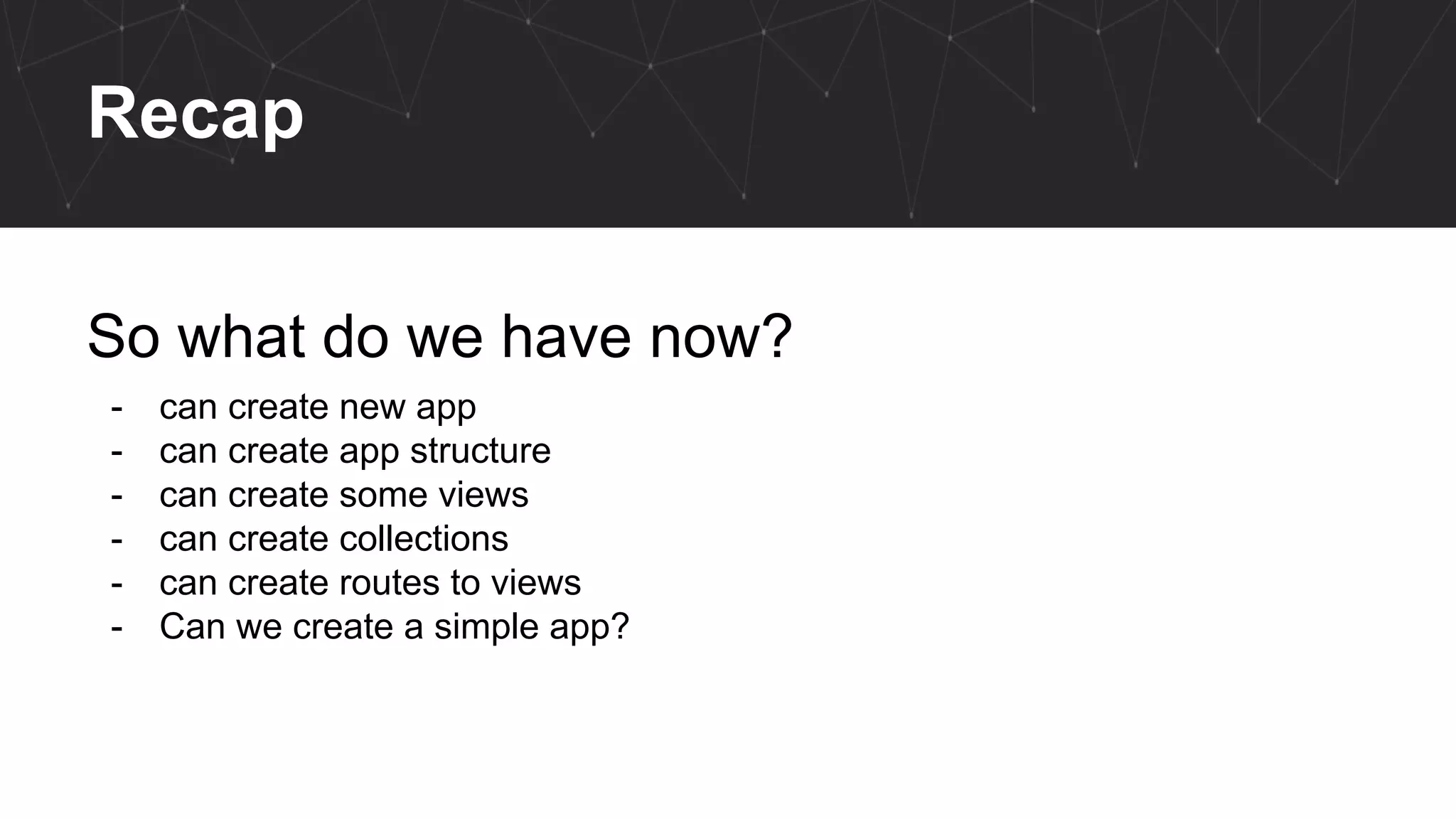 Recap

So what do we have now?

- can create new app
- can create app structure
- can create some views
- can create collections
- can create routes to views
- Can we create a simple app?